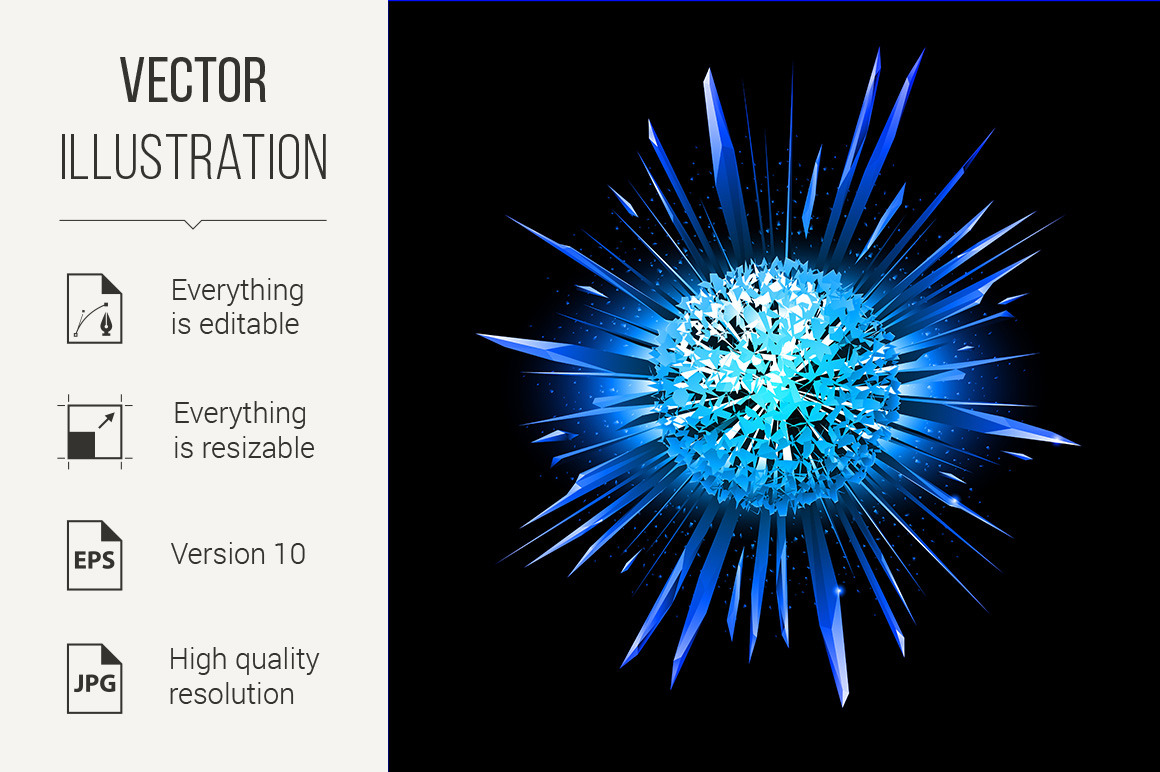 VECTOR
ILLUSTRATION

Everything is editable

Everything is resizable

EPS

Version 10

JPG

High quality resolution